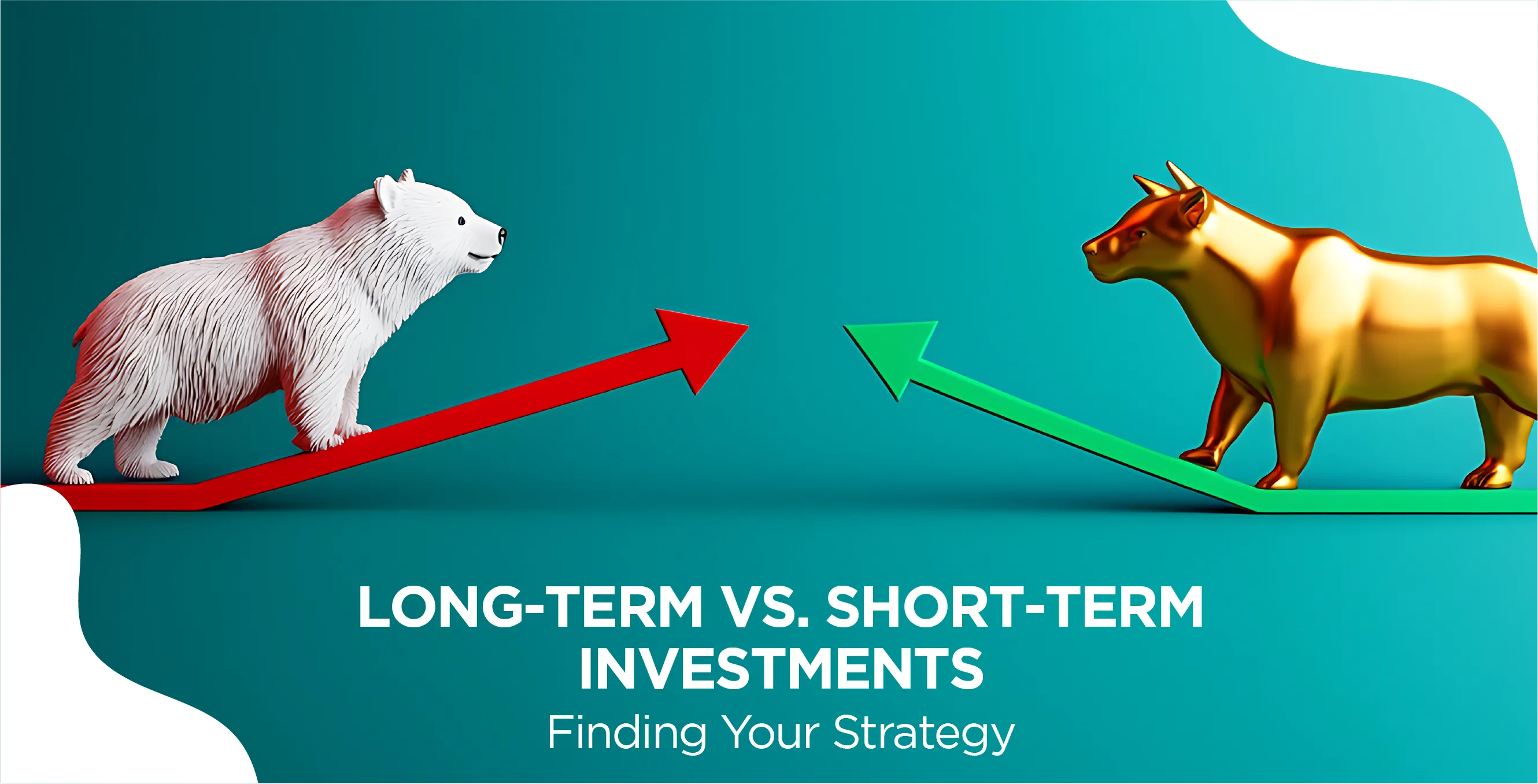 LONG-TERM VS. SHORT-TERM INVESTMENTS
Finding Your Strategy